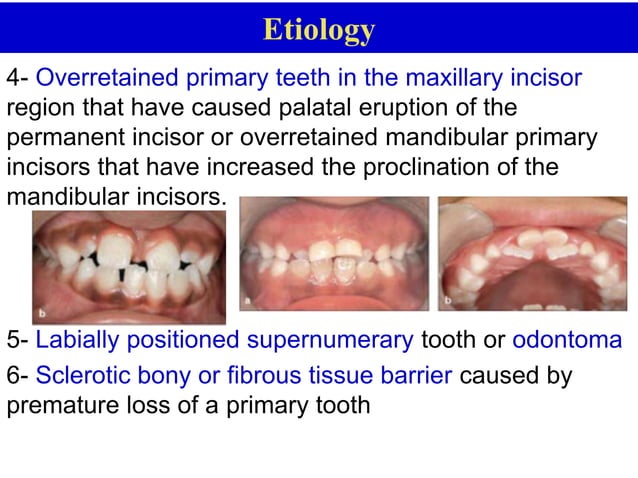 Etiology

4- Overretained primary teeth in the maxillary incisor region that have caused palatal eruption of the permanent incisor or overretained mandibular primary incisors that have increased the proclination of the mandibular incisors.

b

a

b

5- Labially positioned supernumerary tooth or odontoma

6- Sclerotic bony or fibrous tissue barrier caused by premature loss of a primary tooth